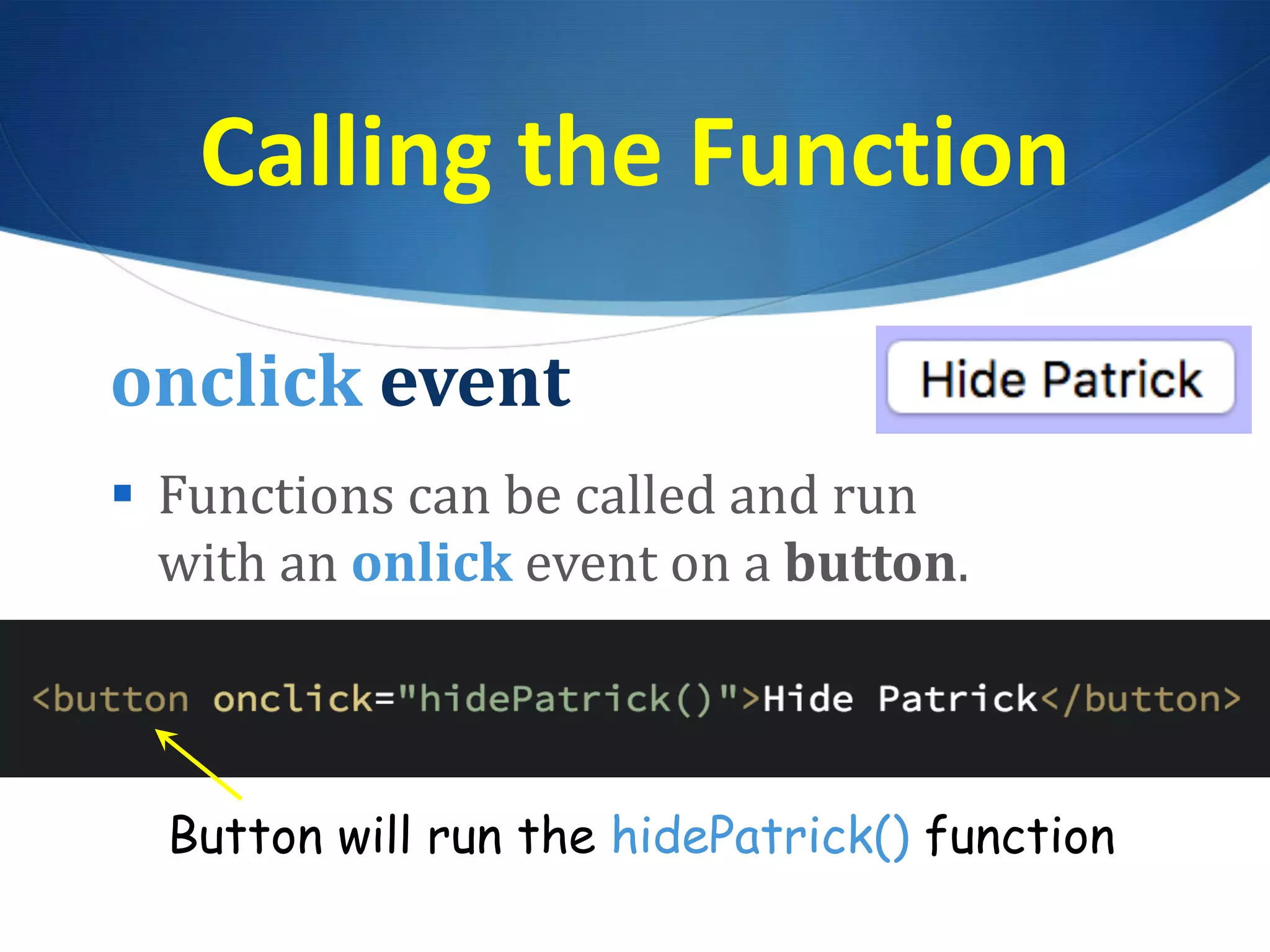 Calling the Function

onclick event

Hide Patrick

▪ Functions can be called and run with an onlick event on a button.

<button onclick="hidePatrick()">Hide Patrick</button>

Button will run the hidePatrick() function